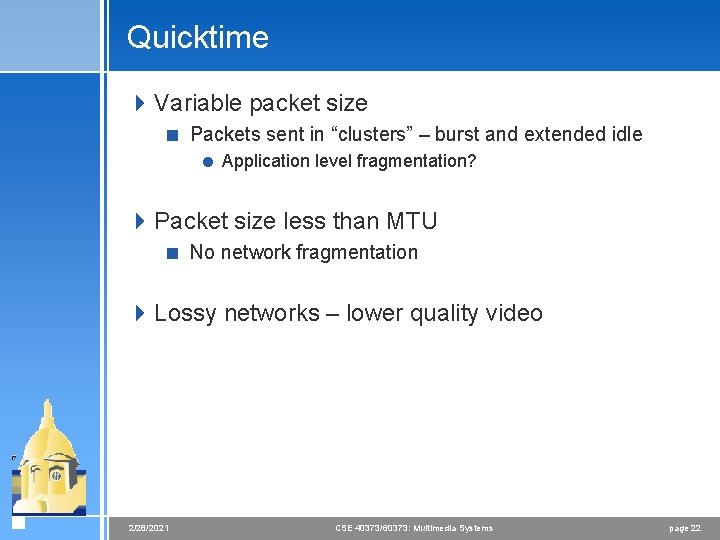 Quicktime

Variable packet size

Packets sent in “clusters” – burst and extended idle

Application level fragmentation?

Packet size less than MTU

No network fragmentation

Lossy networks – lower quality video

2/28/2021

CSE 40373/60373: Multimedia Systems

page 22